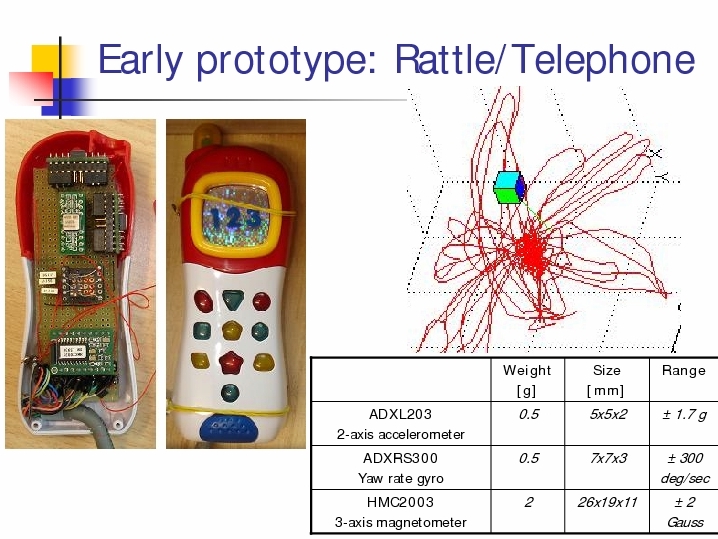 Early prototype: Rattle/Telephone

123

| | Weight [g] | Size [mm] | Range |
|---|---|---|---|
| ADXL203 2-axis accelerometer | 0.5 | 5x5x2 | ± 1.7 g |
| ADXRS300 Yaw rate gyro | 0.5 | 7x7x3 | ± 300 deg/sec |
| HMC2003 3-axis magnetometer | 2 | 26x19x11 | ± 2 Gauss |